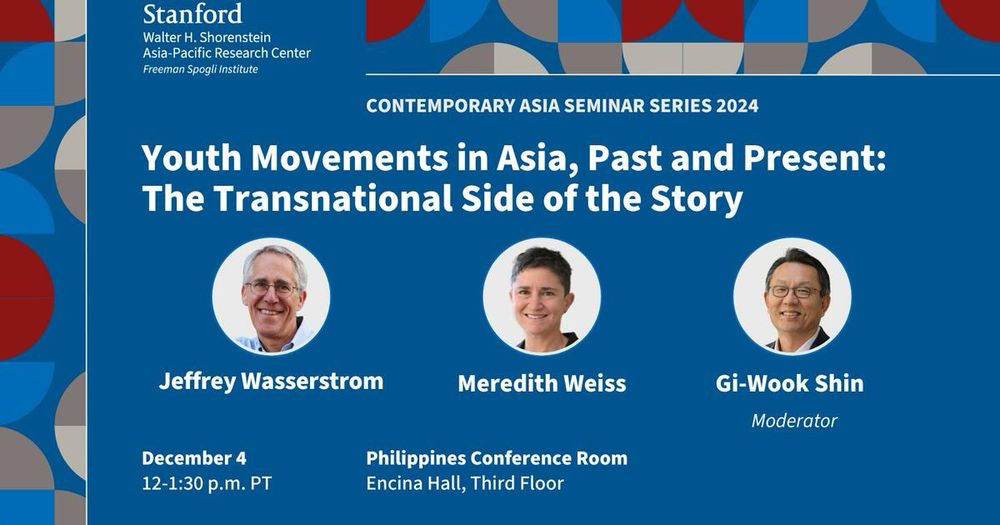 Stanford
Walter H. Shorenstein
Asia-Pacific Research Center
Freeman Spogli Institute

CONTEMPORARY ASIA SEMINAR SERIES 2024

Youth Movements in Asia, Past and Present: The Transnational Side of the Story

Jeffrey Wasserstrom

Meredith Weiss

Gi-Wook Shin
Moderator

December 4
12-1:30 p.m. PT

Philippines Conference Room
Encina Hall, Third Floor